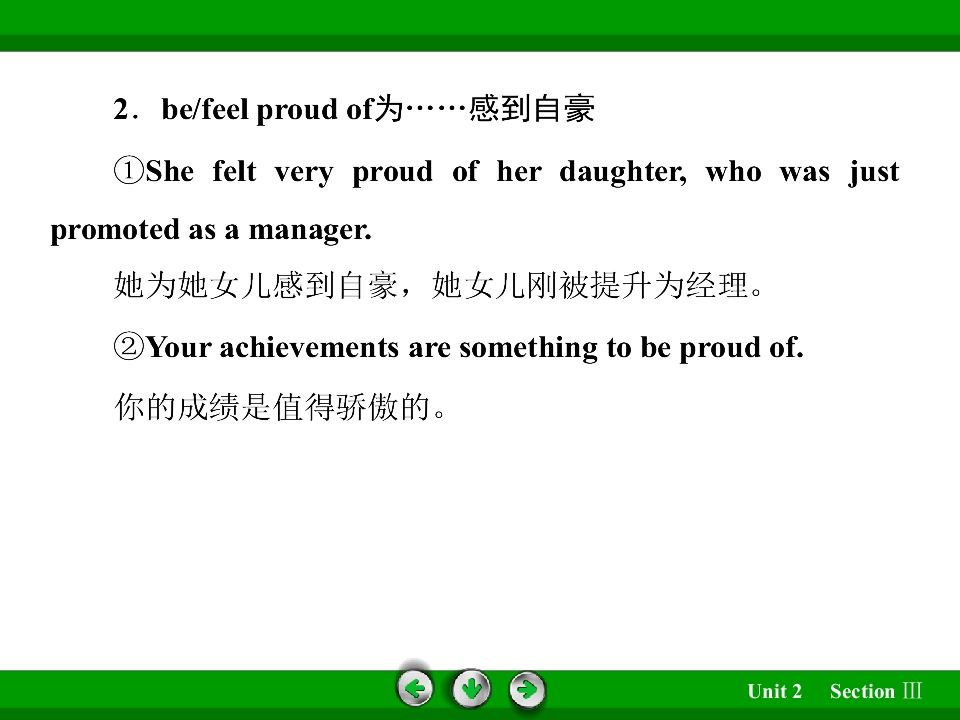 2．be/feel proud of为……感到自豪

①She felt very proud of her daughter, who was just promoted as a manager.

她为她女儿感到自豪，她女儿刚被提升为经理。

②Your achievements are something to be proud of.

你的成绩是值得骄傲的。

Unit 2 Section Ⅲ